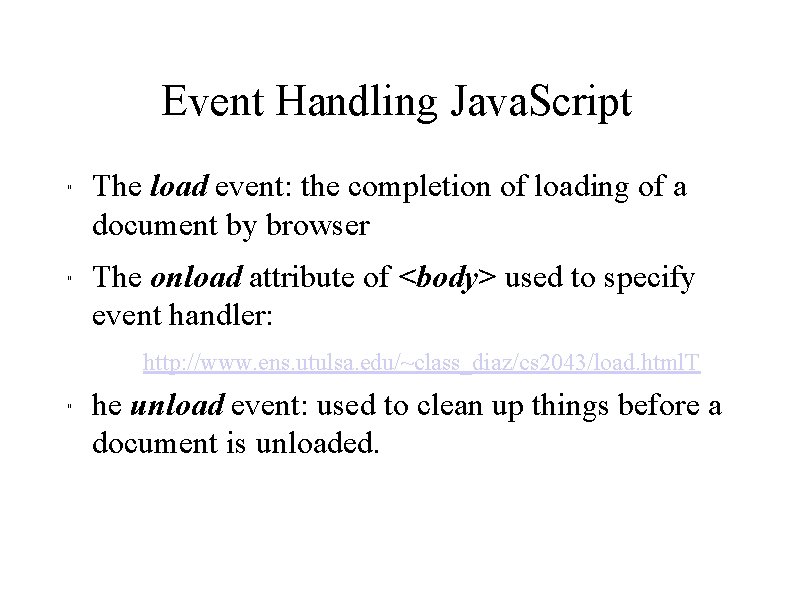 Event Handling JavaScript

" The load event: the completion of loading of a document by browser

" The onload attribute of <body> used to specify event handler:

http://www.ens.utulsa.edu/~class_diaz/cs2043/load.htmlT

" he unload event: used to clean up things before a document is unloaded.